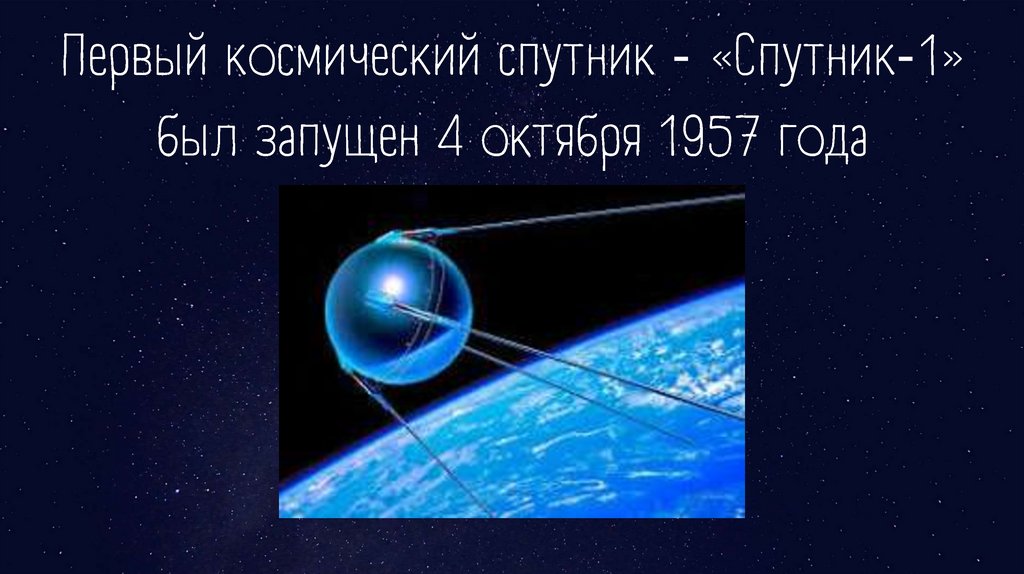 Первый космический спутник - «Спутник-1» был запущен 4 октября 1957 года